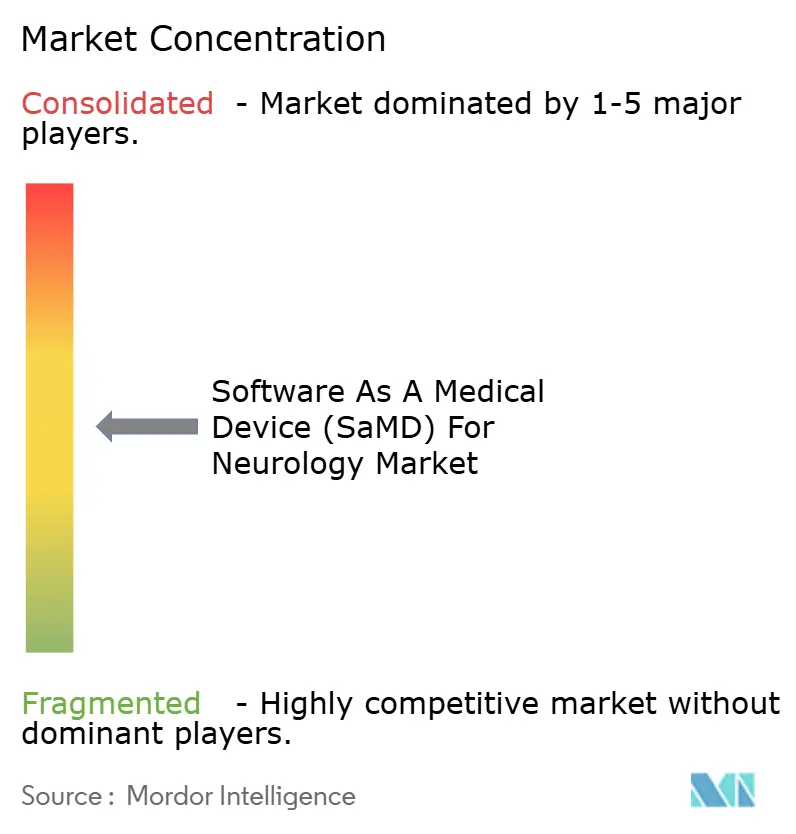 Market Concentration

Consolidated - Market dominated by 1-5 major players.

Software As A Medical Device (SaMD) For Neurology Market

Fragmented - Highly competitive market without dominant players.

Source : Mordor Intelligence